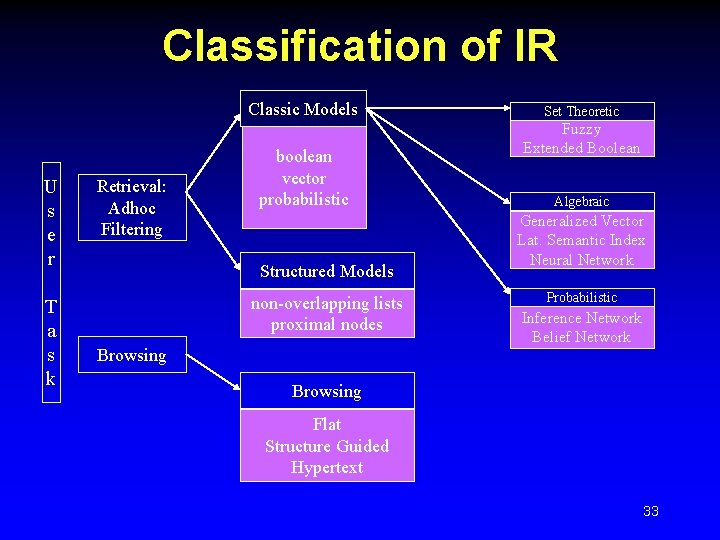 Classification of IR

User Task

Retrieval:
Adhoc
Filtering

Browsing

Classic Models

boolean
vector
probabilistic

Structured Models

non-overlapping lists
proximal nodes

Browsing

Flat
Structure Guided
Hypertext

Set Theoretic

Fuzzy
Extended Boolean

Algebraic

Generalized Vector
Lat. Semantic Index
Neural Network

Probabilistic

Inference Network
Belief Network

33